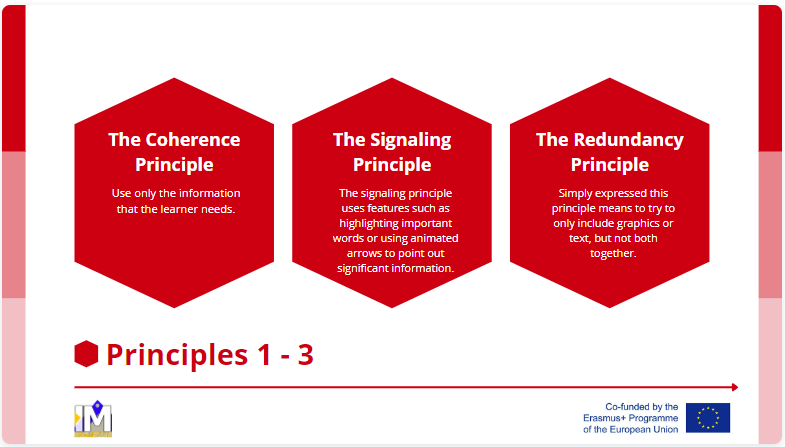 The Coherence Principle

Use only the information that the learner needs.

The Signaling Principle

The signaling principle uses features such as highlighting important words or using animated arrows to point out significant information.

The Redundancy Principle

Simply expressed this principle means to try to only include graphics or text, but not both together.

Principles 1 - 3

IM

Co-funded by the Erasmus+ Programme of the European Union